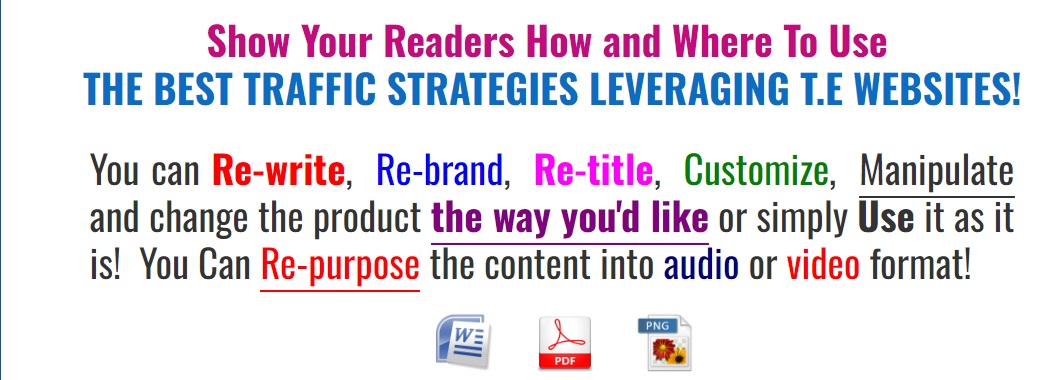 Show Your Readers How and Where To Use
THE BEST TRAFFIC STRATEGIES LEVERAGING T.E WEBSITES!

You can Re-write, Re-brand, Re-title, Customize, Manipulate and change the product the way you'd like or simply Use it as it is! You Can Re-purpose the content into audio or video format!

W

PDF

PNG